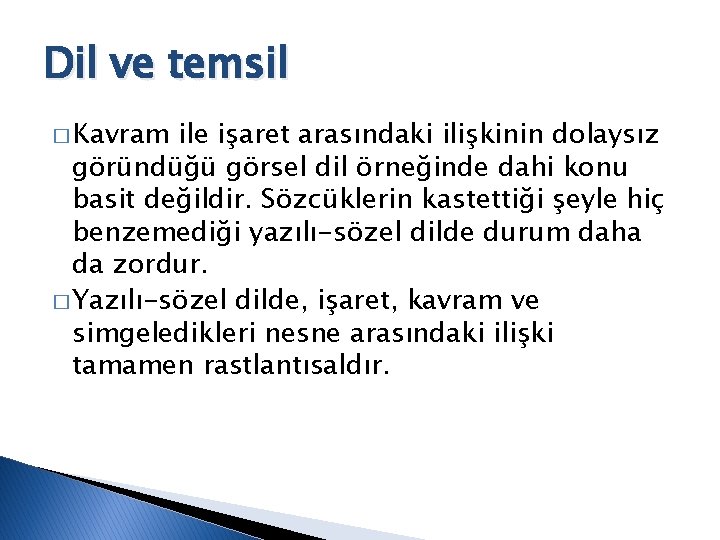 Dil ve temsil

□ Kavram ile işaret arasındaki ilişkinin dolaysız göründüğü görsel dil örneğinde dahi konu basit değildir. Sözcüklerin kastettiği şeyle hiç benzemediği yazılı-sözel dilde durum daha da zordur.

□ Yazılı-sözel dilde, işaret, kavram ve simgeledikleri nesne arasındaki ilişki tamamen rastlantısaldır.